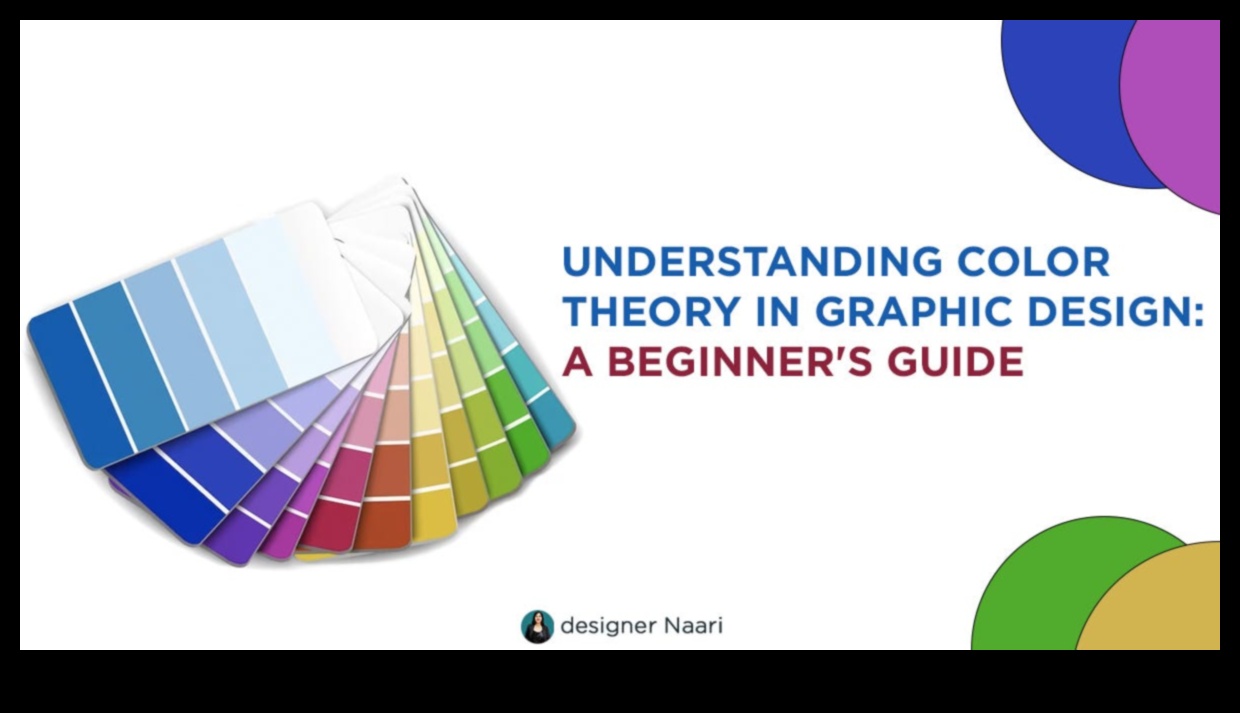 UNDERSTANDING COLOR THEORY IN GRAPHIC DESIGN: A BEGINNER'S GUIDE

designer Naari